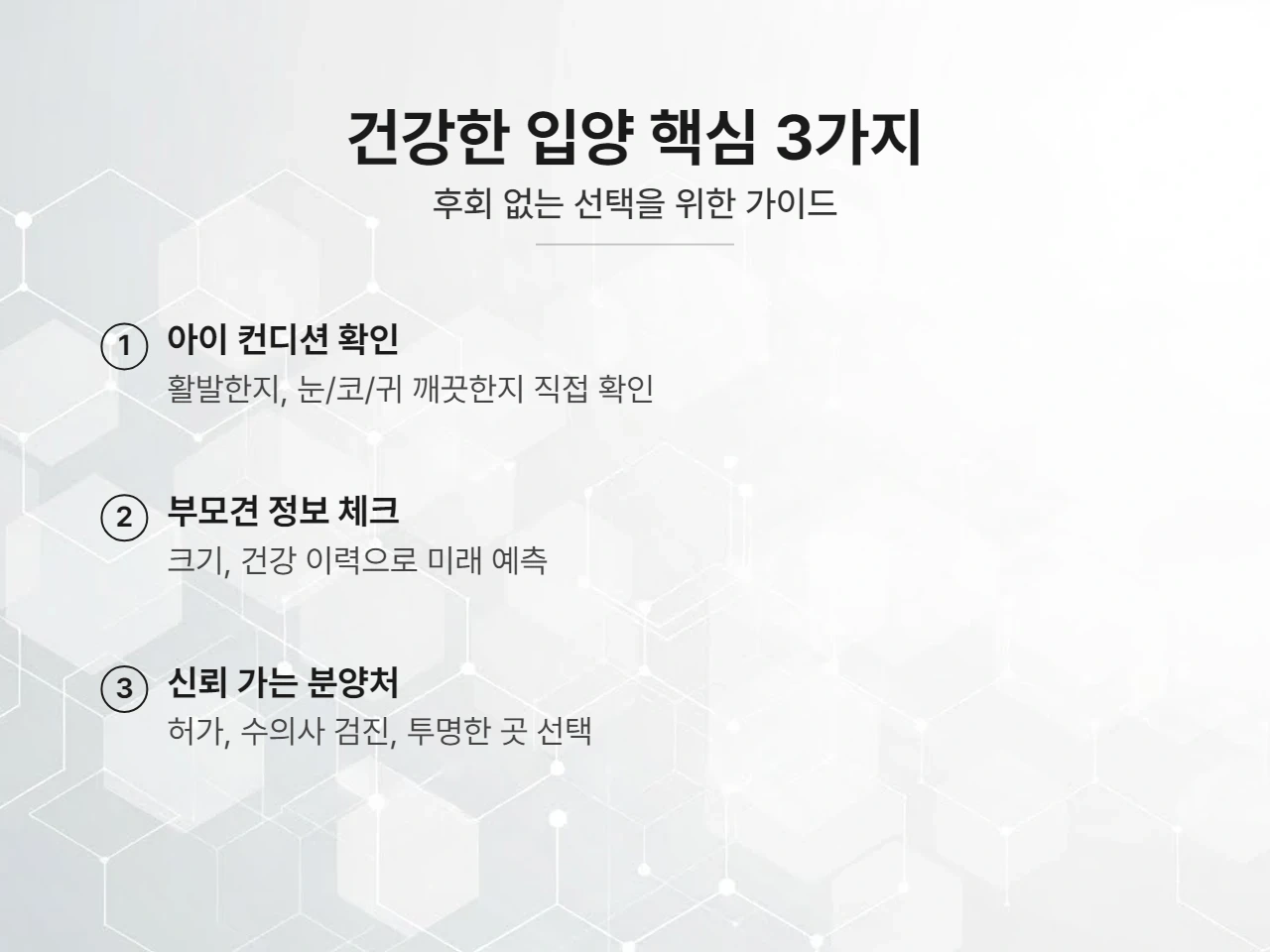 건강한 입양 핵심 3가지

후회 없는 선택을 위한 가이드

1 아이 컨디션 확인

활발한지, 눈/코/귀 깨끗한지 직접 확인

2 부모견 정보 체크

크기, 건강 이력으로 미래 예측

3 신뢰 가는 분양처

허가, 수의사 검진, 투명한 곳 선택